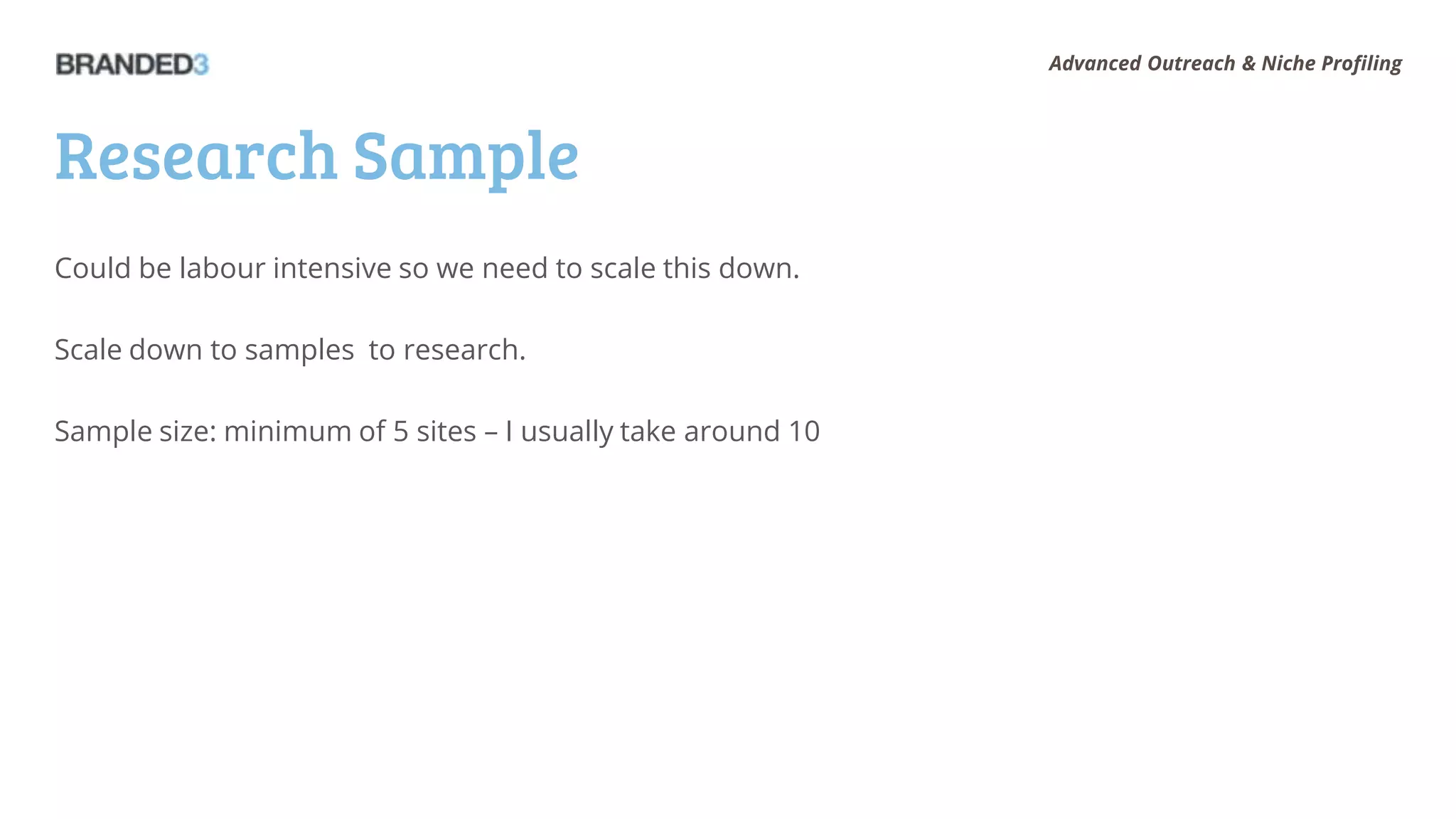 BRANDED3

Advanced Outreach & Niche Profiling

Research Sample

Could be labour intensive so we need to scale this down.

Scale down to samples  to research.

Sample size: minimum of 5 sites – I usually take around 10